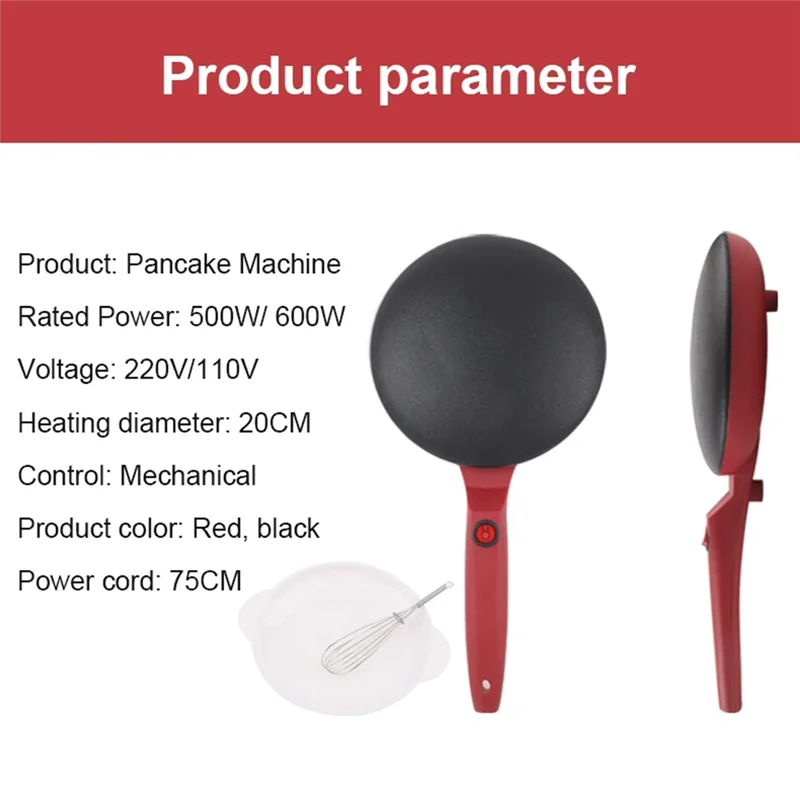 Product parameter

Product: Pancake Machine

Rated Power: 500W/ 600W

Voltage: 220V/110V

Heating diameter: 20CM

Control: Mechanical

Product color: Red, black

Power cord: 75CM